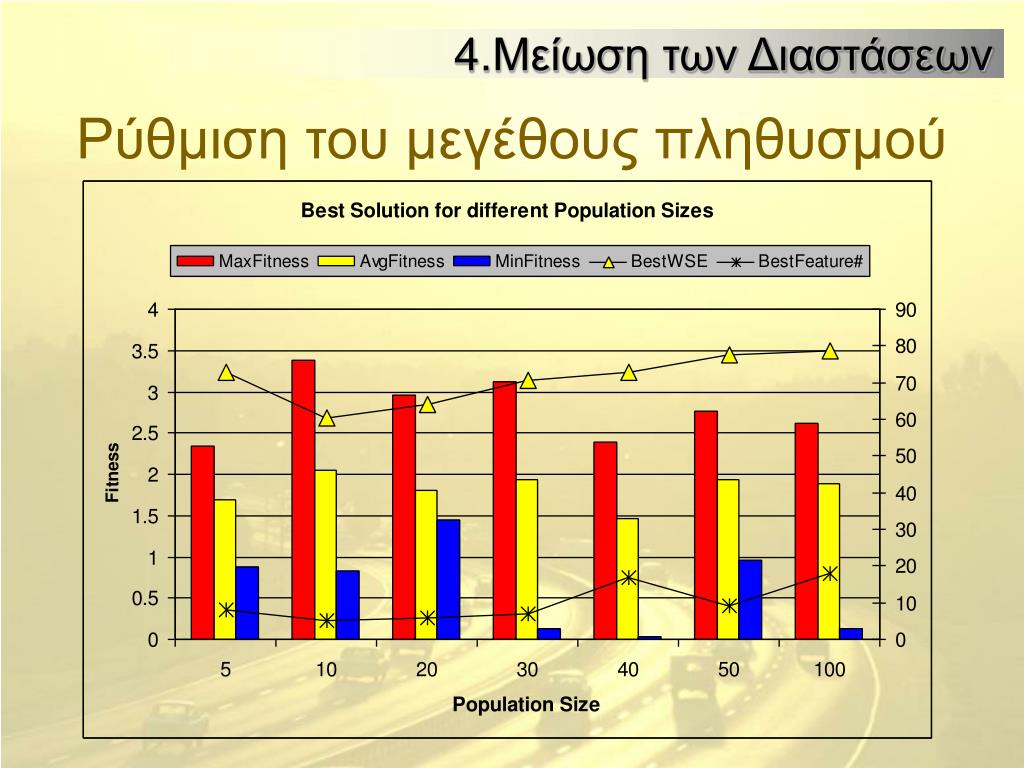 4.Μείωση των Διαστάσεων

Ρύθμιση του μεγέθους πληθυσμού

Best Solution for different Population Sizes

MaxFitness AvgFitness MinFitness BestWSE BestFeature#

Fitness

4
3.5
3
2.5
2
1.5
1
0.5
0

90
80
70
60
50
40
30
20
10
0

5 10 20 30 40 50 100

Population Size